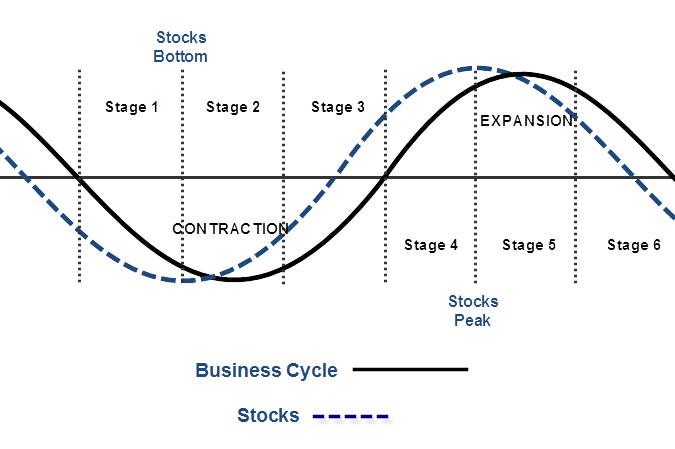 Stocks Bottom

Stage 1

Stage 2

Stage 3

EXPANSION

CONTRACTION

Stage 4

Stage 5

Stage 6

Stocks Peak

Business Cycle

Stocks